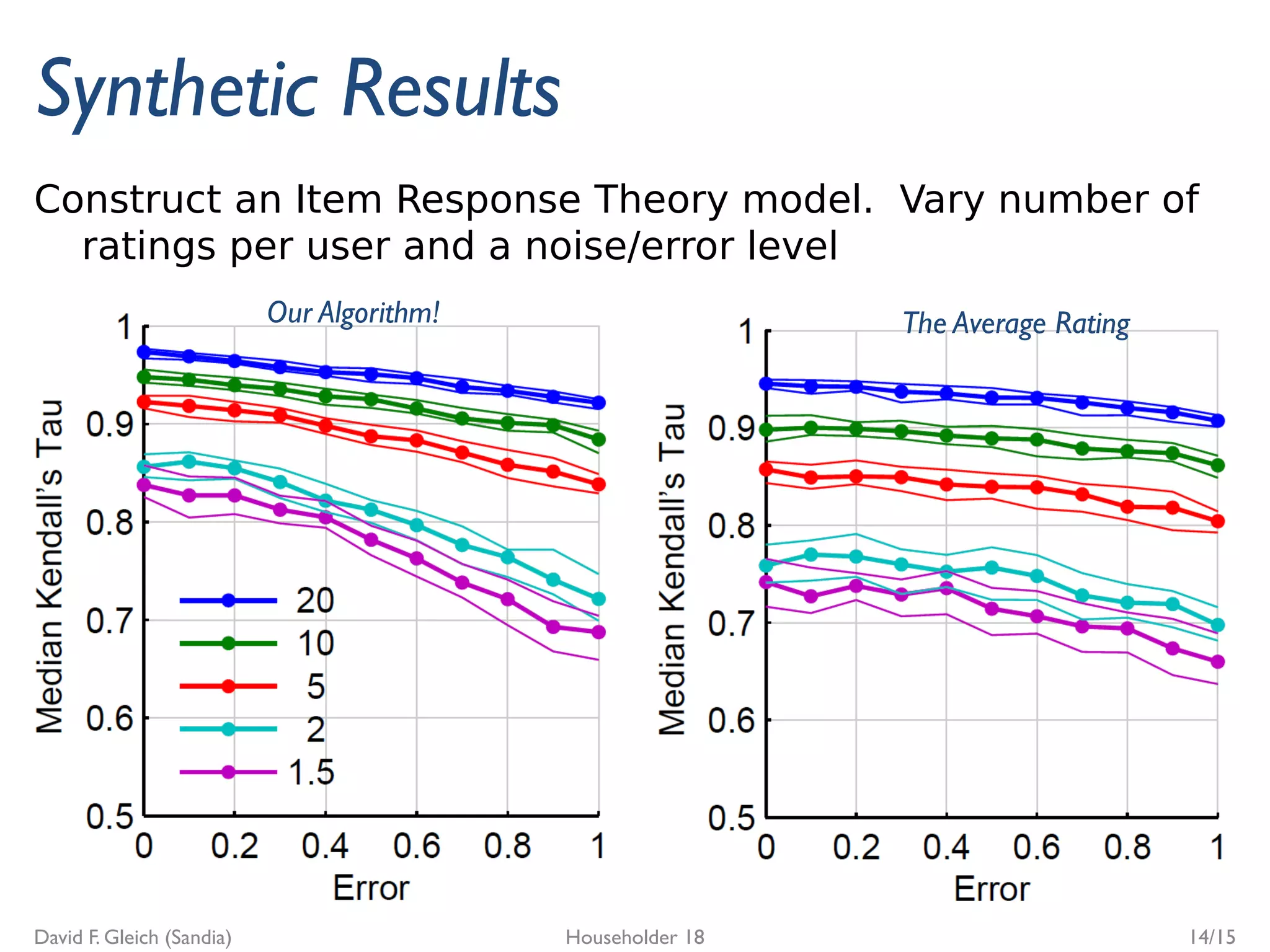 Synthetic Results

Construct an Item Response Theory model. Vary number of ratings per user and a noise/error level

Our Algorithm!

Median Kendall's Tau

1
0.9
0.8
0.7
0.6
0.5

20
10
5
2
1.5

0
0.2
0.4
0.6
0.8
1

Error

The Average Rating

Median Kendall's Tau

1
0.9
0.8
0.7
0.6
0.5

0
0.2
0.4
0.6
0.8
1

Error

David F. Gleich (Sandia)
Householder 18
14/15